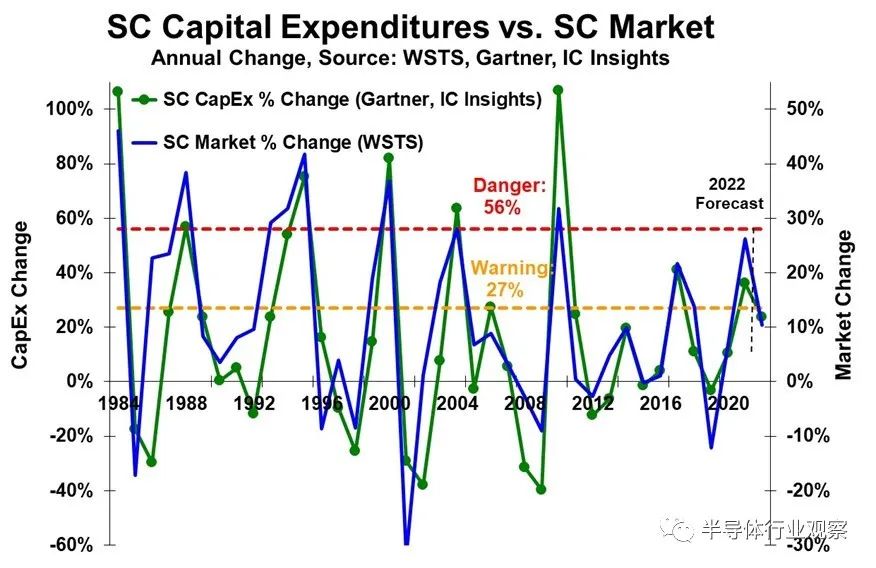 SC Capital Expenditures vs. SC Market
Annual Change, Source: WSTS, Gartner, IC Insights

SC CapEx % Change (Gartner, IC Insights)
SC Market % Change (WSTS)

Danger: 56%
Warning: 27%
2022 Forecast

CapEx Change
100%
80%
60%
40%
20%
0%
-20%
-40%
-60%

Market Change
50%
40%
30%
20%
10%
0%
-10%
-20%
-30%

1984
1988
1992
1996
2000
2004
2008
2012
2016
2020

半导体行业观察